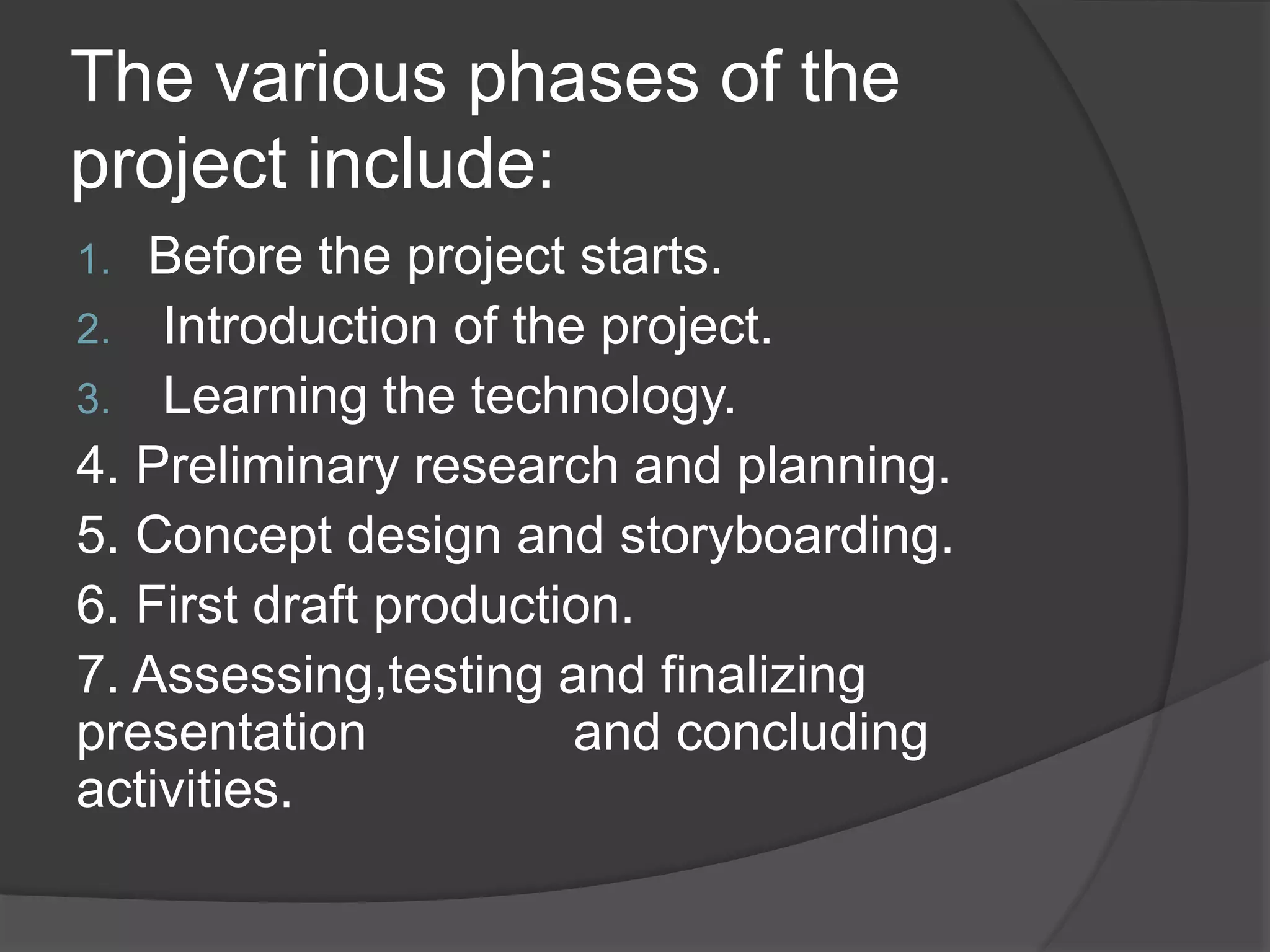 The various phases of the project include:

1. Before the project starts.
2. Introduction of the project.
3. Learning the technology.
4. Preliminary research and planning.
5. Concept design and storyboarding.
6. First draft production.
7. Assessing,testing and finalizing presentation and concluding activities.